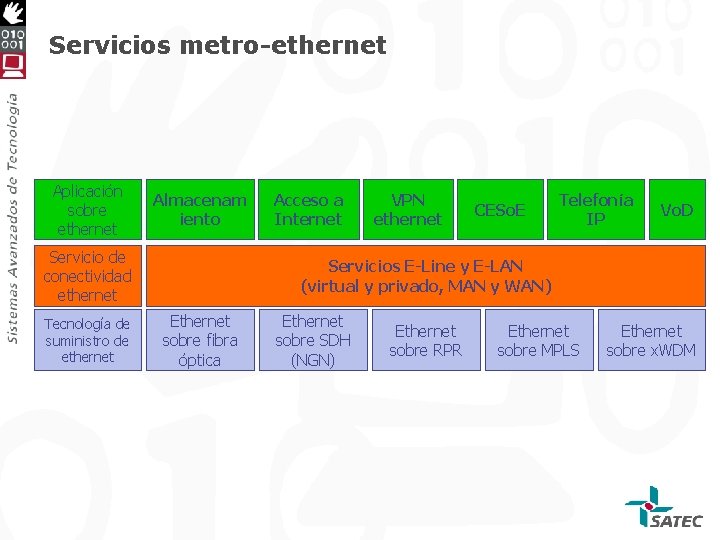 010
001

Sistemas Avanzados de Tecnología

Servicios metro-ethernet

Aplicación sobre ethernet

Almacenamiento

Acceso a Internet

VPN ethernet

CESoE

Telefonía IP

VoD

Servicio de conectividad ethernet

Servicios E-Line y E-LAN
(virtual y privado, MAN y WAN)

Tecnología de suministro de ethernet

Ethernet sobre fibra óptica

Ethernet sobre SDH (NGN)

Ethernet sobre RPR

Ethernet sobre MPLS

Ethernet sobre xWDM

SATEC